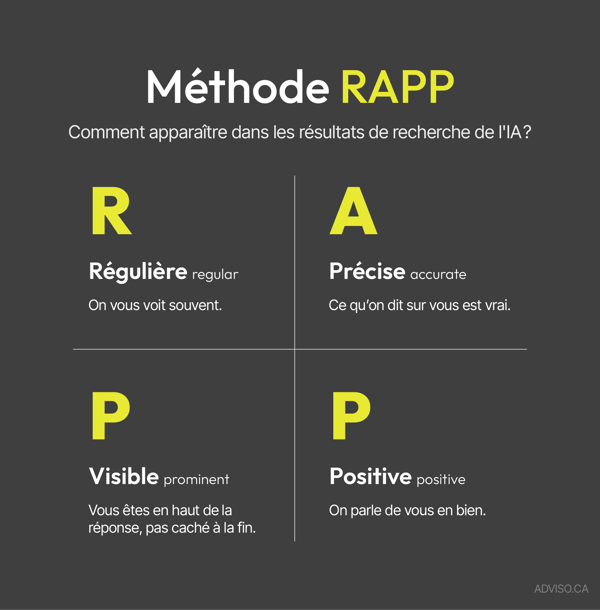 Méthode RAPP

Comment apparaître dans les résultats de recherche de l'IA?

R

Régulière regular

On vous voit souvent.

A

Précise accurate

Ce qu'on dit sur vous est vrai.

P

Visible prominent

Vous êtes en haut de la réponse, pas caché à la fin.

P

Positive positive

On parle de vous en bien.

ADVISO.CA